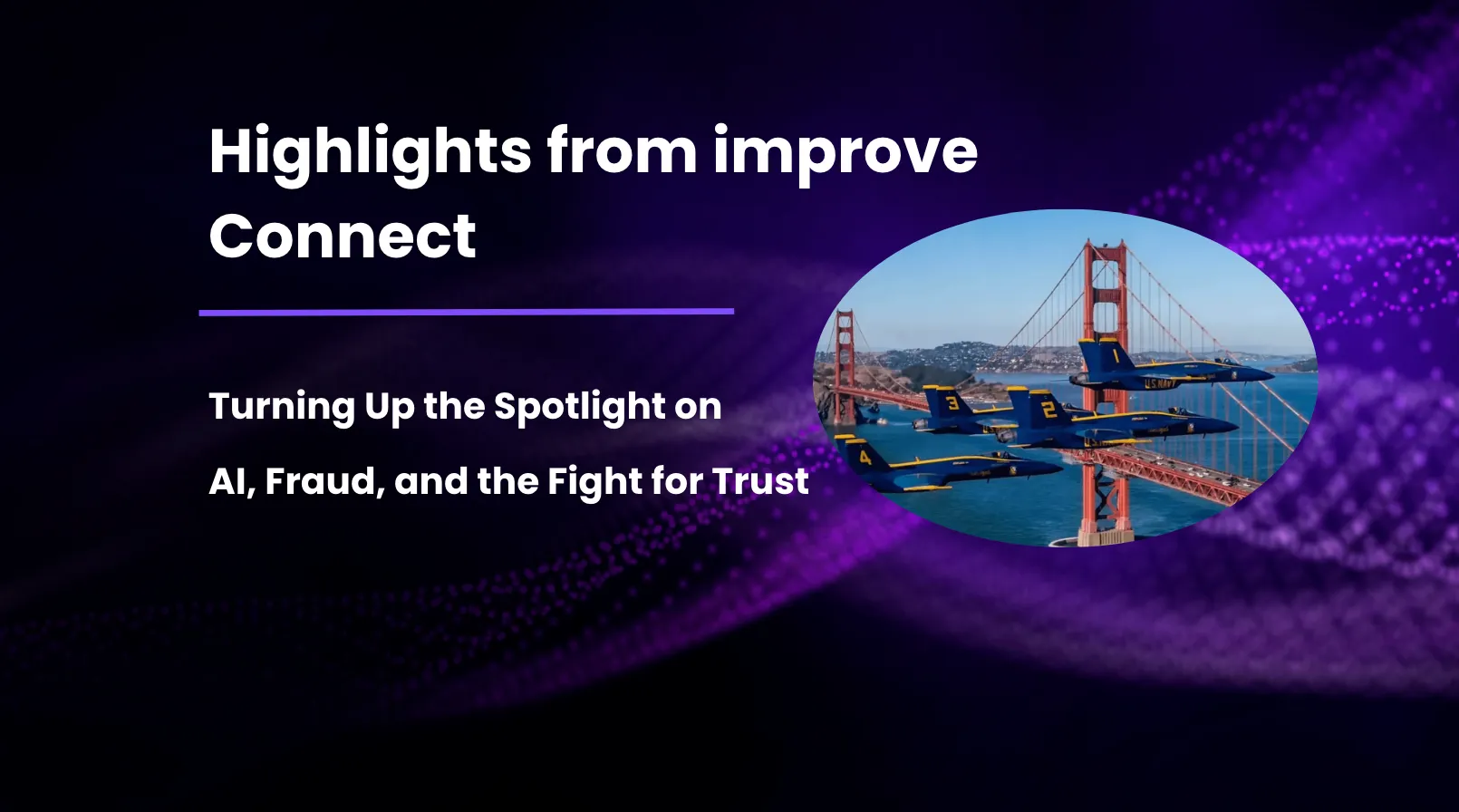 Highlights from improve Connect

Turning Up the Spotlight on

AI, Fraud, and the Fight for Trust

1

U.S. NAVY

3

2

4